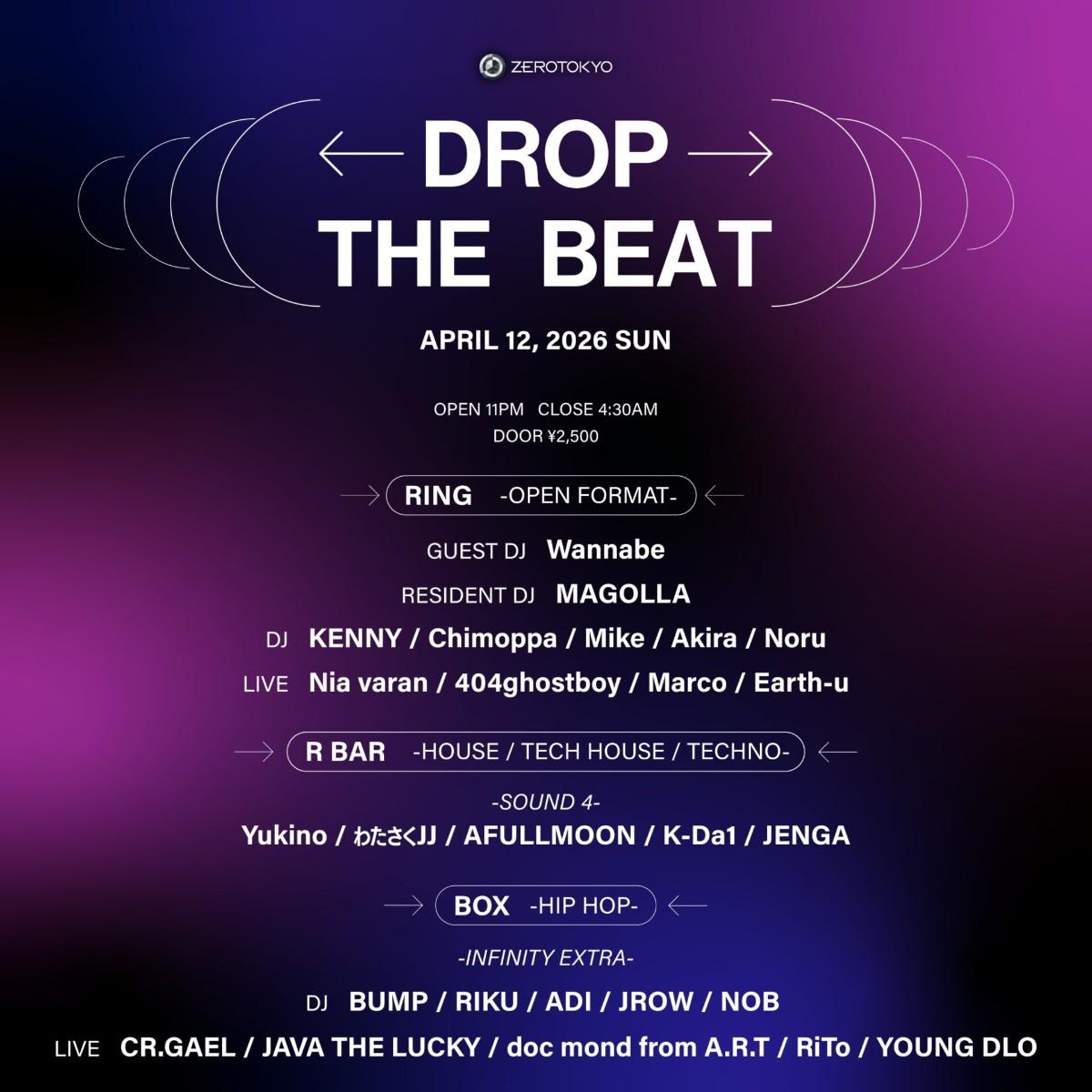 ZEROTOKYO

DROP
THE BEAT

APRIL 12, 2026 SUN

OPEN 11PM CLOSE 4:30AM
DOOR ¥2,500

RING -OPEN FORMAT-

GUEST DJ Wannabe

RESIDENT DJ MAGOLLA

DJ KENNY / Chimoppa / Mike / Akira / Noru

LIVE Nia varan / 404ghostboy / Marco / Earth-u

R BAR -HOUSE / TECH HOUSE / TECHNO-

-SOUND 4-

Yukino / わたさくJJ / AFULLMOON / K-Da1 / JENGA

BOX -HIP HOP-

-INFINITY EXTRA-

DJ BUMP / RIKU / ADI / JROW / NOB

LIVE CR.GAEL / JAVA THE LUCKY / doc mond from A.R.T / RiTo / YOUNG DLO